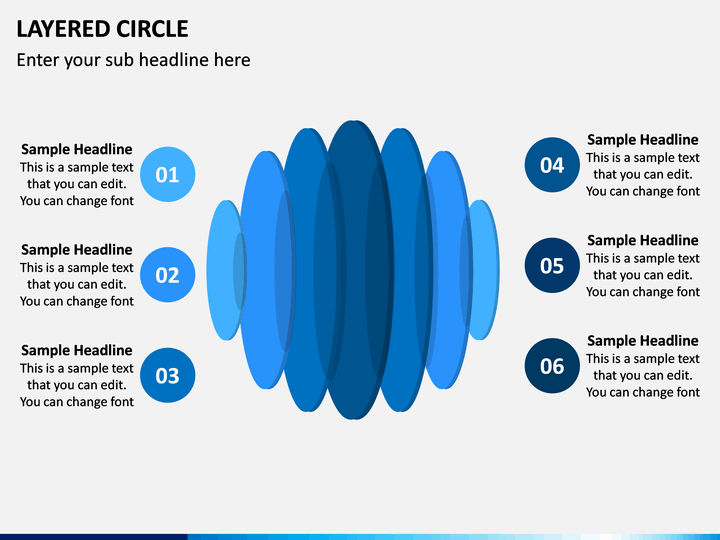 LAYERED CIRCLE

Enter your sub headline here

Sample Headline
This is a sample text that you can edit. You can change font

01

Sample Headline
This is a sample text that you can edit. You can change font

02

Sample Headline
This is a sample text that you can edit. You can change font

03

04

Sample Headline
This is a sample text that you can edit. You can change font

05

Sample Headline
This is a sample text that you can edit. You can change font

06

Sample Headline
This is a sample text that you can edit. You can change font